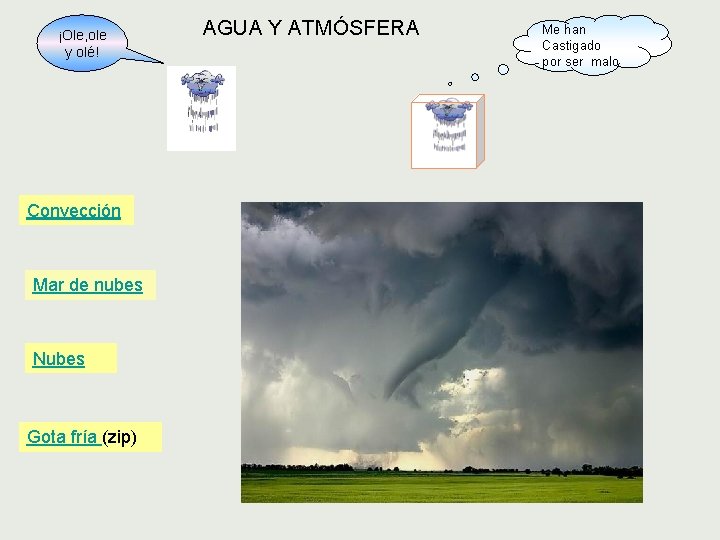 ¡Ole,ole y olé!

AGUA Y ATMÓSFERA

Me han Castigado por ser malo

Convección

Mar de nubes

Nubes

Gota fría (zip)